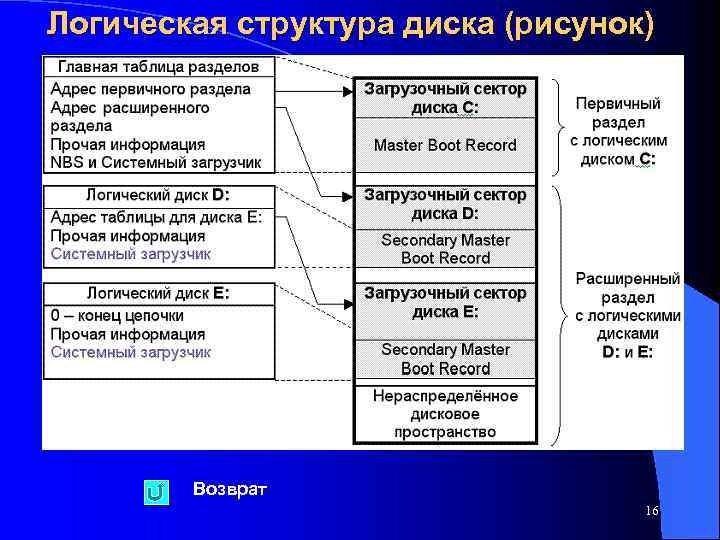 Логическая структура диска (рисунок)

Главная таблица разделов
Адрес первичного раздела
Адрес расширенного раздела
Прочая информация
NBS и Системный загрузчик

Логический диск D:
Адрес таблицы для диска E:
Прочая информация
Системный загрузчик

Логический диск E:
0 – конец цепочки
Прочая информация
Системный загрузчик

Загрузочный сектор диска C:
Master Boot Record

Загрузочный сектор диска D:
Secondary Master Boot Record

Загрузочный сектор диска E:
Secondary Master Boot Record

Нераспределённое дисковое пространство

Первичный раздел с логическим диском C:

Расширенный раздел с логическими дисками D: и E:

Возврат

16